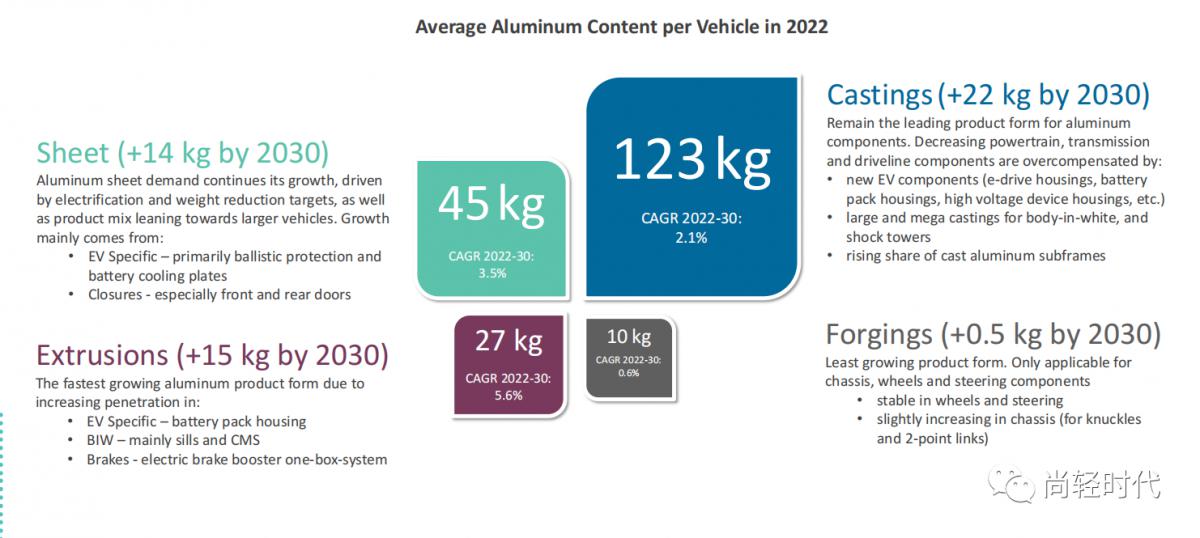 Average Aluminum Content per Vehicle in 2022

Sheet (+14 kg by 2030)

Aluminum sheet demand continues its growth, driven by electrification and weight reduction targets, as well as product mix leaning towards larger vehicles. Growth mainly comes from:
• EV Specific – primarily ballistic protection and battery cooling plates
• Closures - especially front and rear doors

Extrusions (+15 kg by 2030)

The fastest growing aluminum product form due to increasing penetration in:
• EV Specific – battery pack housing
• BIW – mainly sills and CMS
• Brakes - electric brake booster one-box-system

45 kg
CAGR 2022-30: 3.5%

123 kg
CAGR 2022-30: 2.1%

27 kg
CAGR 2022-30: 5.6%

10 kg
CAGR 2022-30: 0.6%

Castings (+22 kg by 2030)

Remain the leading product form for aluminum components. Decreasing powertrain, transmission and driveline components are overcompensated by:
• new EV components (e-drive housings, battery pack housings, high voltage device housings, etc.)
• large and mega castings for body-in-white, and shock towers
• rising share of cast aluminum subframes

Forgings (+0.5 kg by 2030)

Least growing product form. Only applicable for chassis, wheels and steering components
• stable in wheels and steering
• slightly increasing in chassis (for knuckles and 2-point links)

尚轻时代